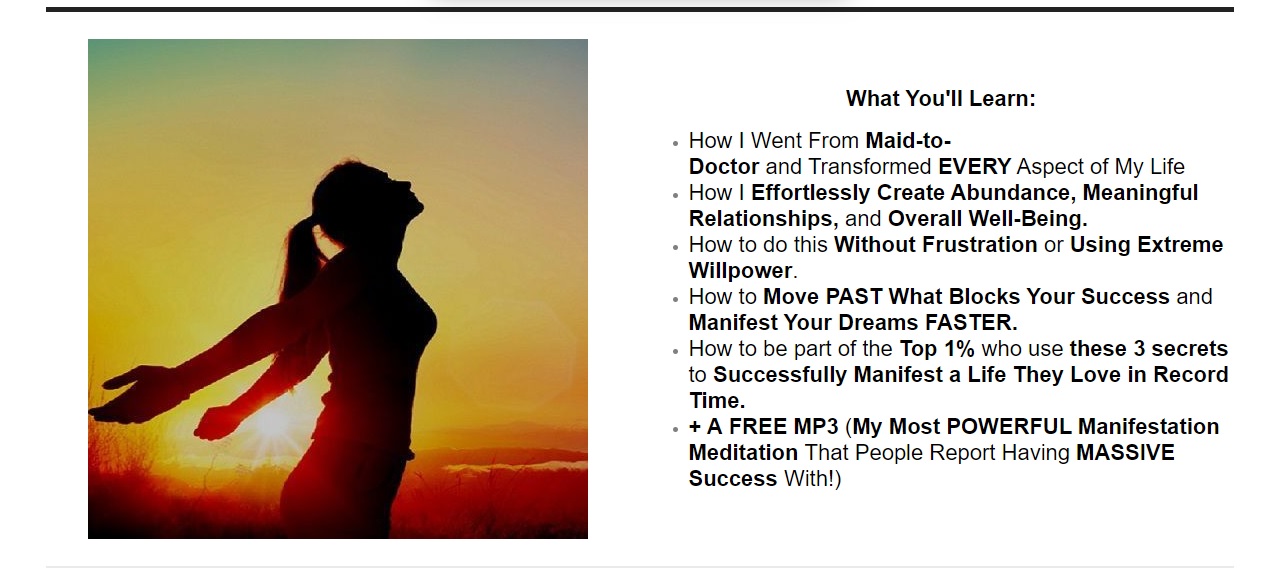 What You'll Learn:

- How I Went From Maid-to-Doctor and Transformed EVERY Aspect of My Life
- How I Effortlessly Create Abundance, Meaningful Relationships, and Overall Well-Being.
- How to do this Without Frustration or Using Extreme Willpower.
- How to Move PAST What Blocks Your Success and Manifest Your Dreams FASTER.
- How to be part of the Top 1% who use these 3 secrets to Successfully Manifest a Life They Love in Record Time.
- + A FREE MP3 (My Most POWERFUL Manifestation Meditation That People Report Having MASSIVE Success With!)